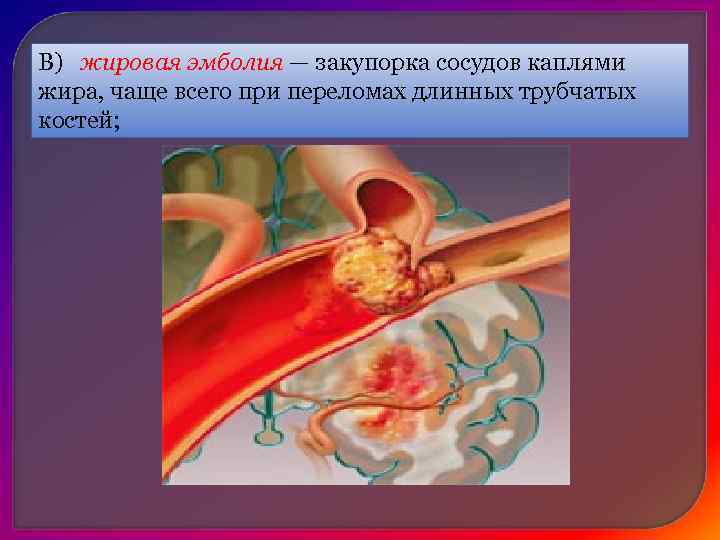 В) жировая эмболия – закупорка сосудов каплями жира, чаще всего при переломах длинных трубчатых костей;